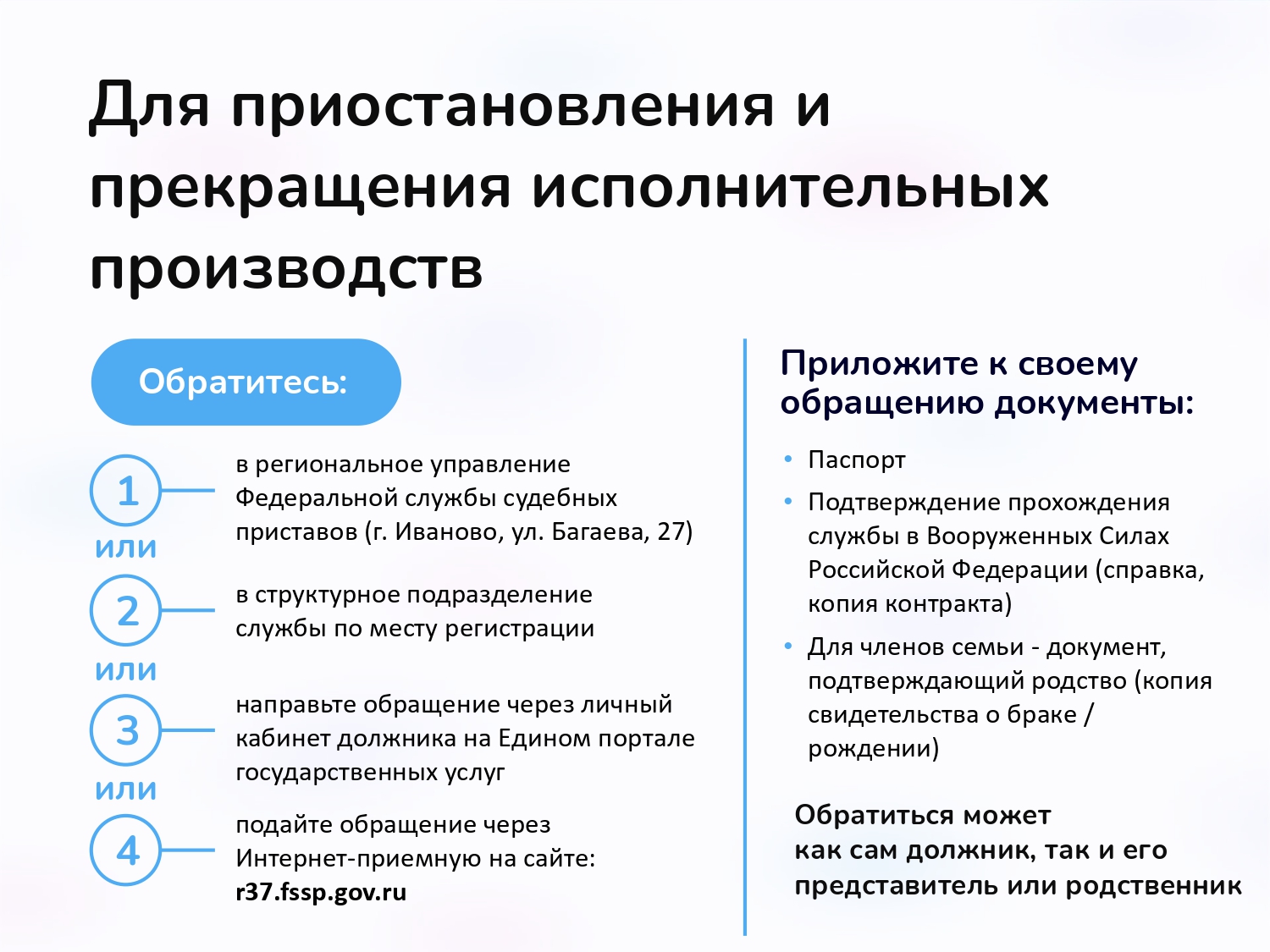 Для приостановления и прекращения исполнительных производств

Обратитесь:

1
в региональное управление Федеральной службы судебных приставов (г. Иваново, ул. Багаева, 27)

или

2
в структурное подразделение службы по месту регистрации

или

3
направьте обращение через личный кабинет должника на Едином портале государственных услуг

или

4
подайте обращение через Интернет-приемную на сайте: r37.fssp.gov.ru

Приложите к своему обращению документы:

• Паспорт
• Подтверждение прохождения службы в Вооруженных Силах Российской Федерации (справка, копия контракта)
• Для членов семьи - документ, подтверждающий родство (копия свидетельства о браке / рождении)

Обратиться может как сам должник, так и его представитель или родственник